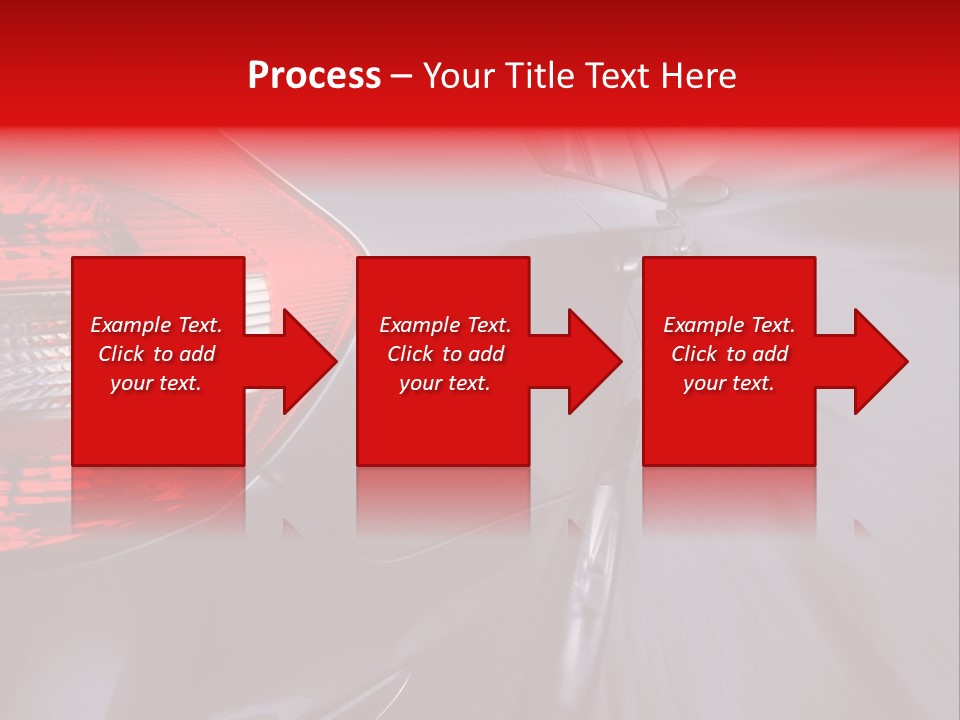 Process – Your Title Text Here

Example Text. Click to add your text.

Example Text. Click to add your text.

Example Text. Click to add your text.